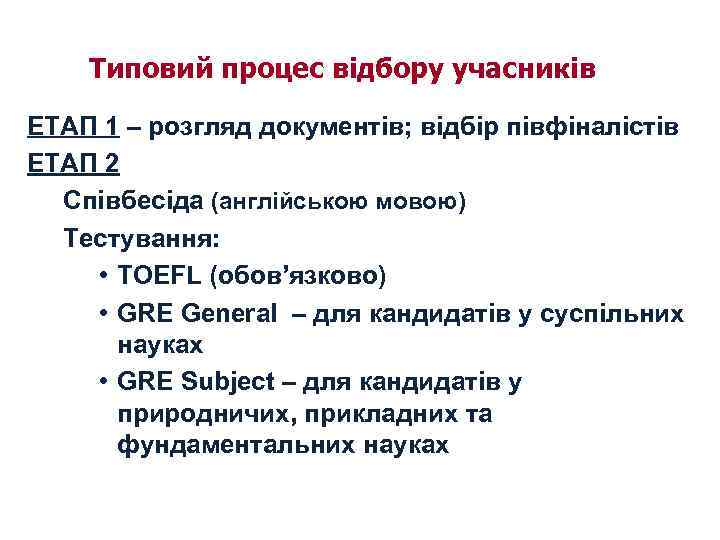 Типовий процес відбору учасників

ЕТАП 1 – розгляд документів; відбір півфіналістів
ЕТАП 2
Співбесіда (англійською мовою)
Тестування:
• TOEFL (обов’язково)
• GRE General – для кандидатів у суспільних науках
• GRE Subject – для кандидатів у природничих, прикладних та фундаментальних науках